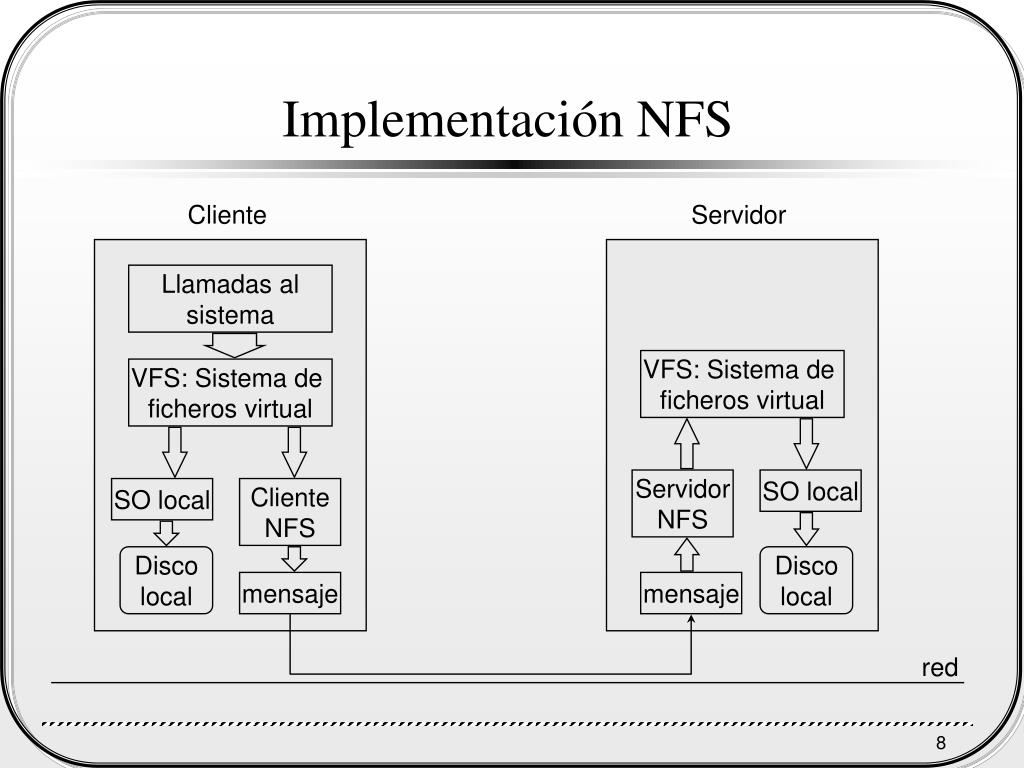 Implementación NFS

Cliente

Llamadas al sistema

VFS: Sistema de ficheros virtual

SO local

Cliente NFS

Disco local

mensaje

Servidor

VFS: Sistema de ficheros virtual

Servidor NFS

SO local

mensaje

Disco local

red

8